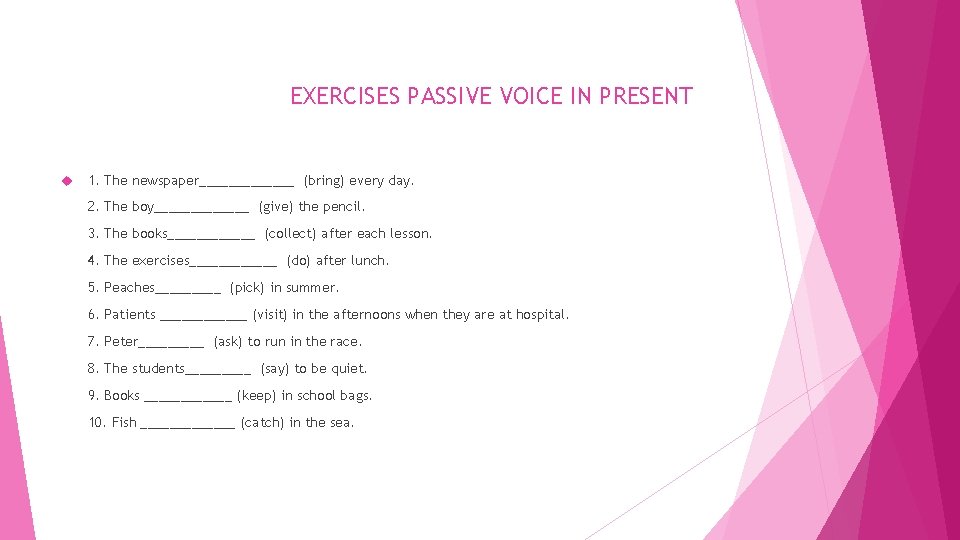 EXERCISES PASSIVE VOICE IN PRESENT

1. The newspaper_____________ (bring) every day.

2. The boy_____________ (give) the pencil.

3. The books____________ (collect) after each lesson.

4. The exercises____________ (do) after lunch.

5. Peaches_________ (pick) in summer.

6. Patients ____________ (visit) in the afternoons when they are at hospital.

7. Peter_________ (ask) to run in the race.

8. The students_________ (say) to be quiet.

9. Books ____________ (keep) in school bags.

10. Fish _____________ (catch) in the sea.